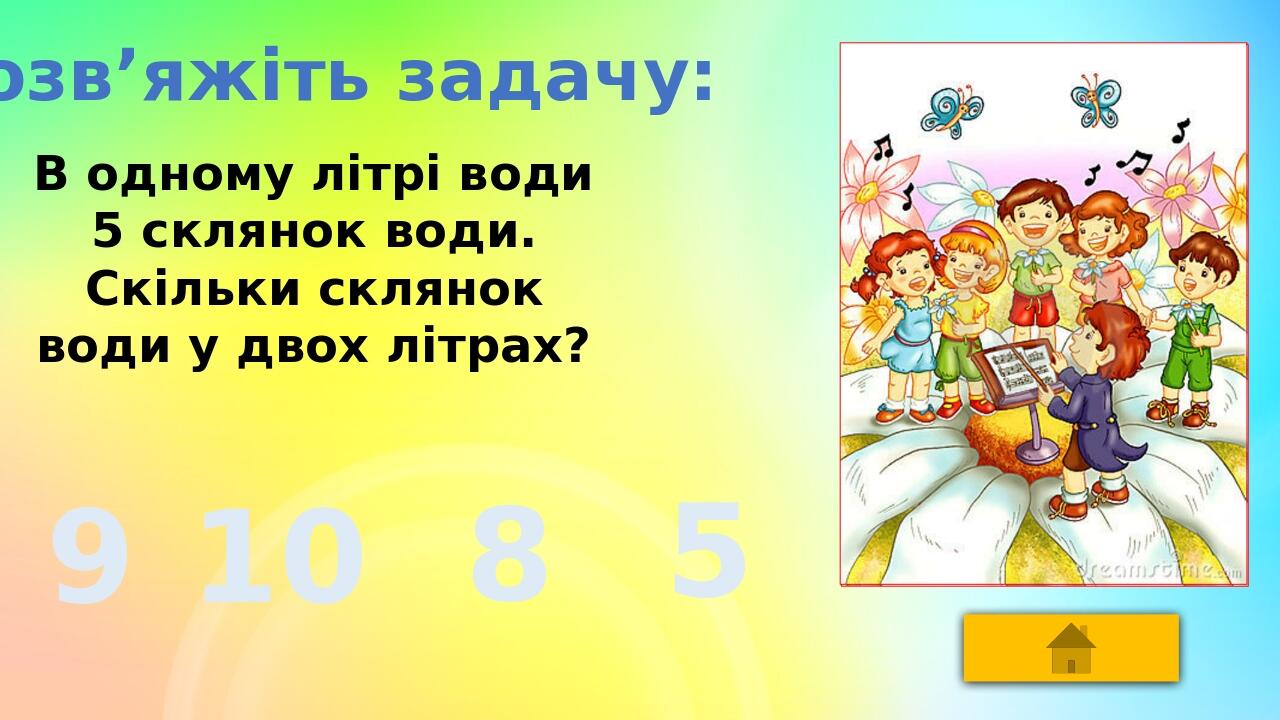 озв’яжіть задачу:

В одному літрі води 5 склянок води. Скільки склянок води у двох літрах?

9 10 8 5

dreamstime.com